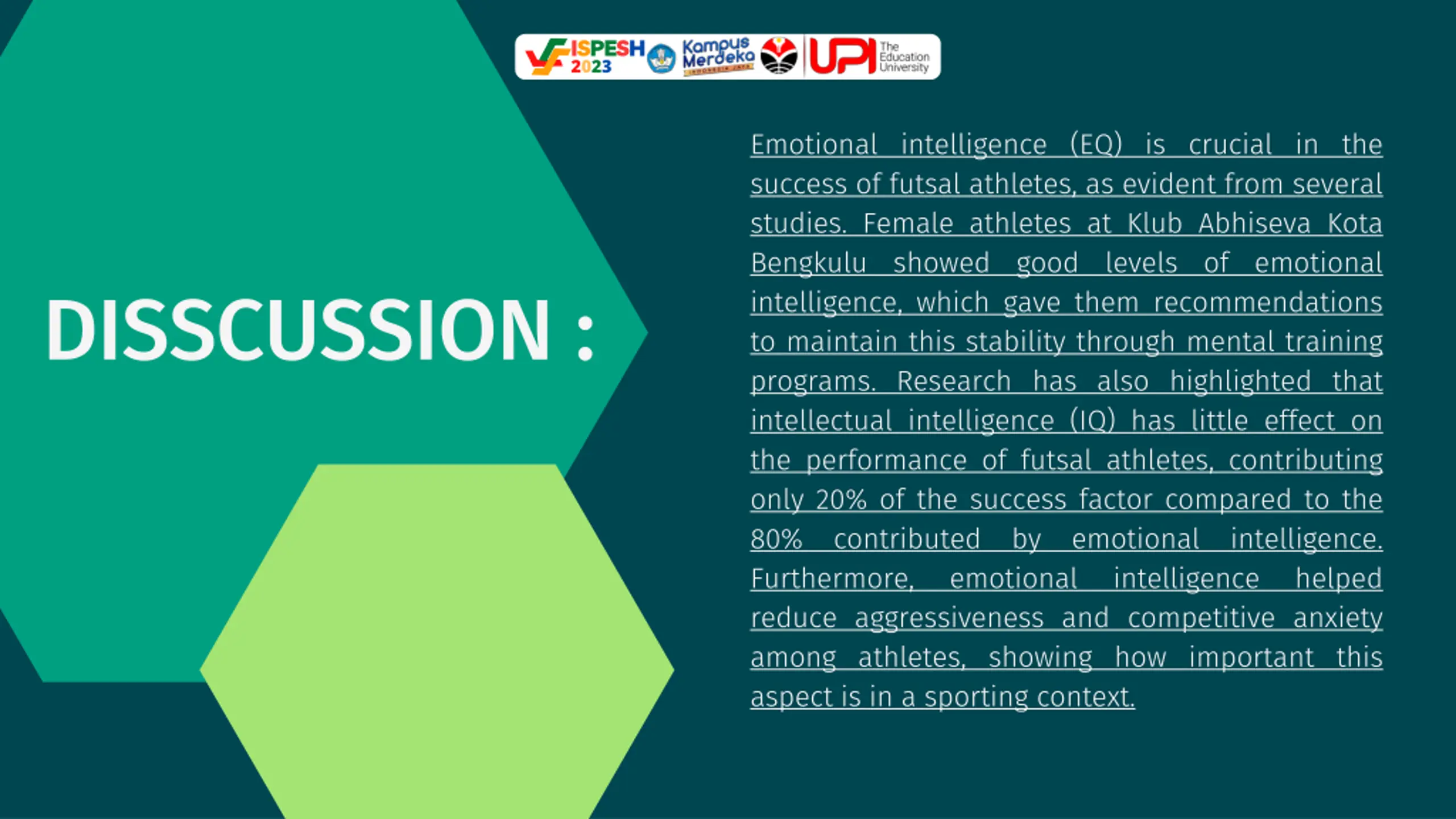 ISPESH 2023 Kampus Merdeka INDONESIA JAYA UPI The Education University

DISSCUSSION :

Emotional intelligence (EQ) is crucial in the success of futsal athletes, as evident from several studies. Female athletes at Klub Abhiseva Kota Bengkulu showed good levels of emotional intelligence, which gave them recommendations to maintain this stability through mental training programs. Research has also highlighted that intellectual intelligence (IQ) has little effect on the performance of futsal athletes, contributing only 20% of the success factor compared to the 80% contributed by emotional intelligence. Furthermore, emotional intelligence helped reduce aggressiveness and competitive anxiety among athletes, showing how important this aspect is in a sporting context.